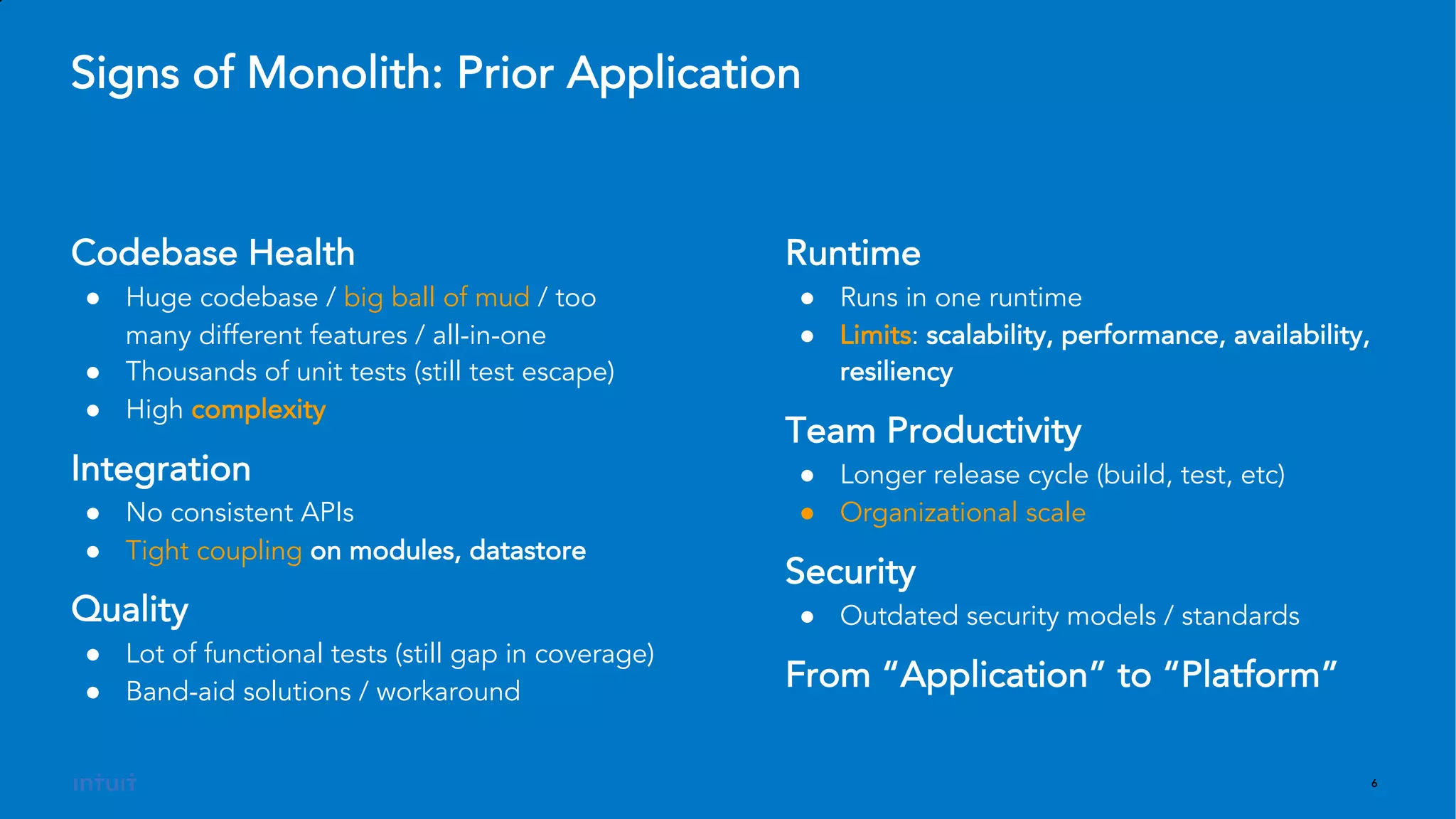 Signs of Monolith: Prior Application

Codebase Health
● Huge codebase / big ball of mud / too many different features / all-in-one
● Thousands of unit tests (still test escape)
● High complexity

Integration
● No consistent APIs
● Tight coupling on modules, datastore

Quality
● Lot of functional tests (still gap in coverage)
● Band-aid solutions / workaround

Runtime
● Runs in one runtime
● Limits: scalability, performance, availability, resiliency

Team Productivity
● Longer release cycle (build, test, etc)
● Organizational scale

Security
● Outdated security models / standards

From “Application” to “Platform”

INTUIT

6